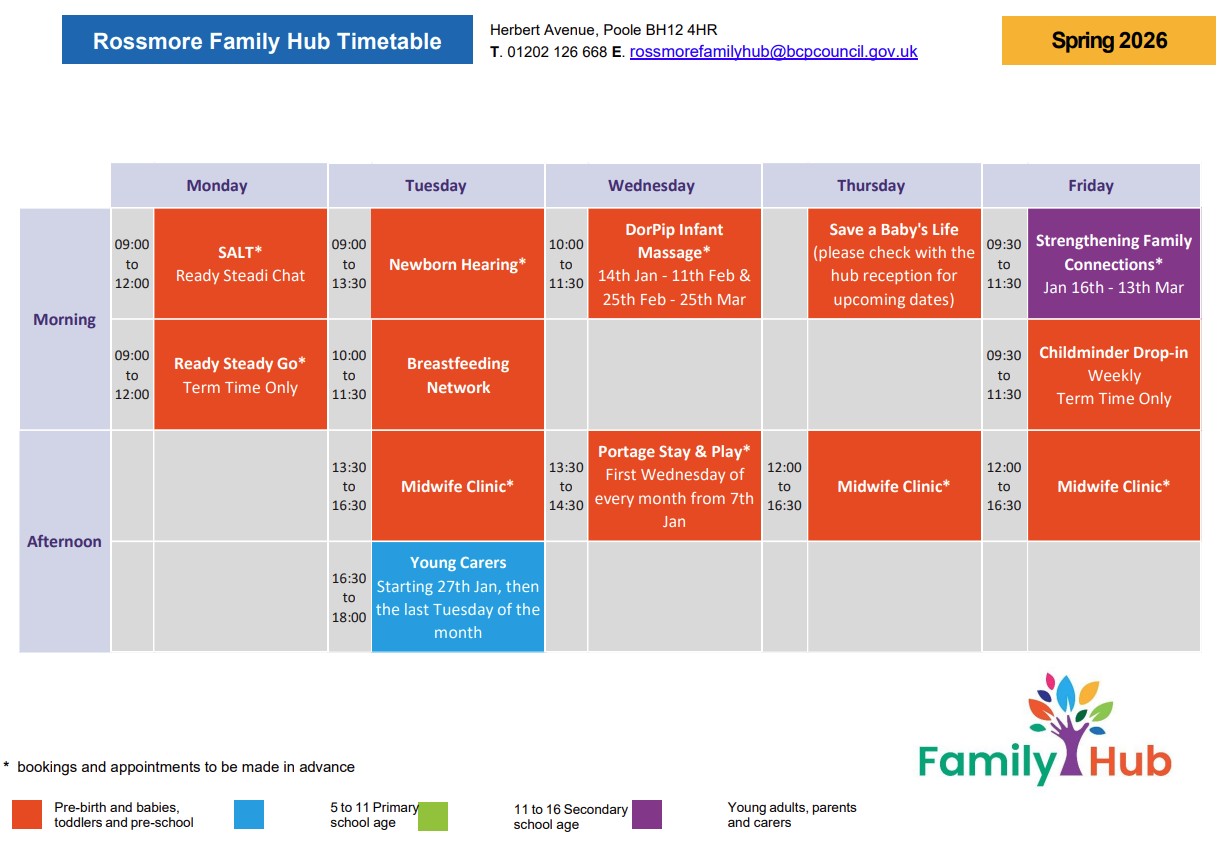 Rossmore Family Hub Timetable

Herbert Avenue, Poole BH12 4HR
T. 01202 126 668 E. rossmorefamilyhub@bcpcouncil.gov.uk

Spring 2026

| | Monday | | Tuesday | | Wednesday | | Thursday | | Friday | |
|---|---|---|---|---|---|---|---|---|---|---|
| Morning | 09:00 to 12:00 | SALT* Ready Steadi Chat | 09:00 to 13:30 | Newborn Hearing* | 10:00 to 11:30 | DorPip Infant Massage* 14th Jan - 11th Feb & 25th Feb - 25th Mar | | Save a Baby's Life (please check with the hub reception for upcoming dates) | 09:30 to 11:30 | Strengthening Family Connections* Jan 16th - 13th Mar |
| | 09:00 to 12:00 | Ready Steady Go* Term Time Only | 10:00 to 11:30 | Breastfeeding Network | | | | | 09:30 to 11:30 | Childminder Drop-in Weekly Term Time Only |
| Afternoon | | | 13:30 to 16:30 | Midwife Clinic* | 13:30 to 14:30 | Portage Stay & Play* First Wednesday of every month from 7th Jan | 12:00 to 16:30 | Midwife Clinic* | 12:00 to 16:30 | Midwife Clinic* |
| | | | 16:30 to 18:00 | Young Carers Starting 27th Jan, then the last Tuesday of the month | | | | | | |

Family Hub

* bookings and appointments to be made in advance

Pre-birth and babies, toddlers and pre-school
5 to 11 Primary school age
11 to 16 Secondary school age
Young adults, parents and carers